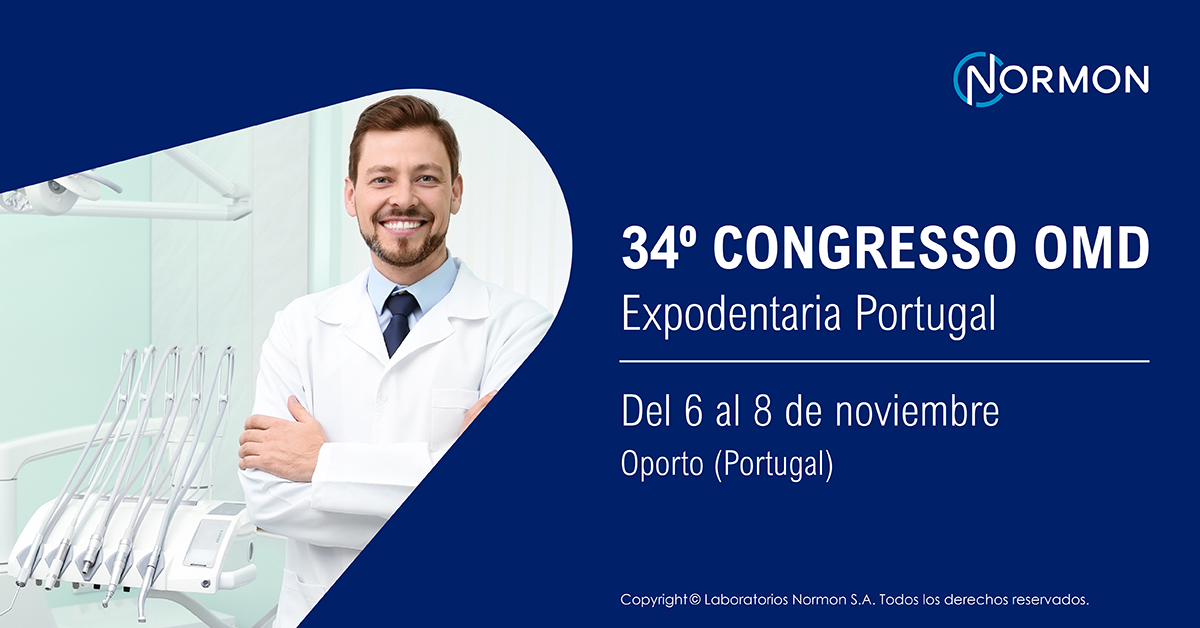 NORMON

34º CONGRESSO OMD
Expodentaria Portugal

Del 6 al 8 de noviembre
Oporto (Portugal)

Copyright © Laboratorios Normon S.A. Todos los derechos reservados.